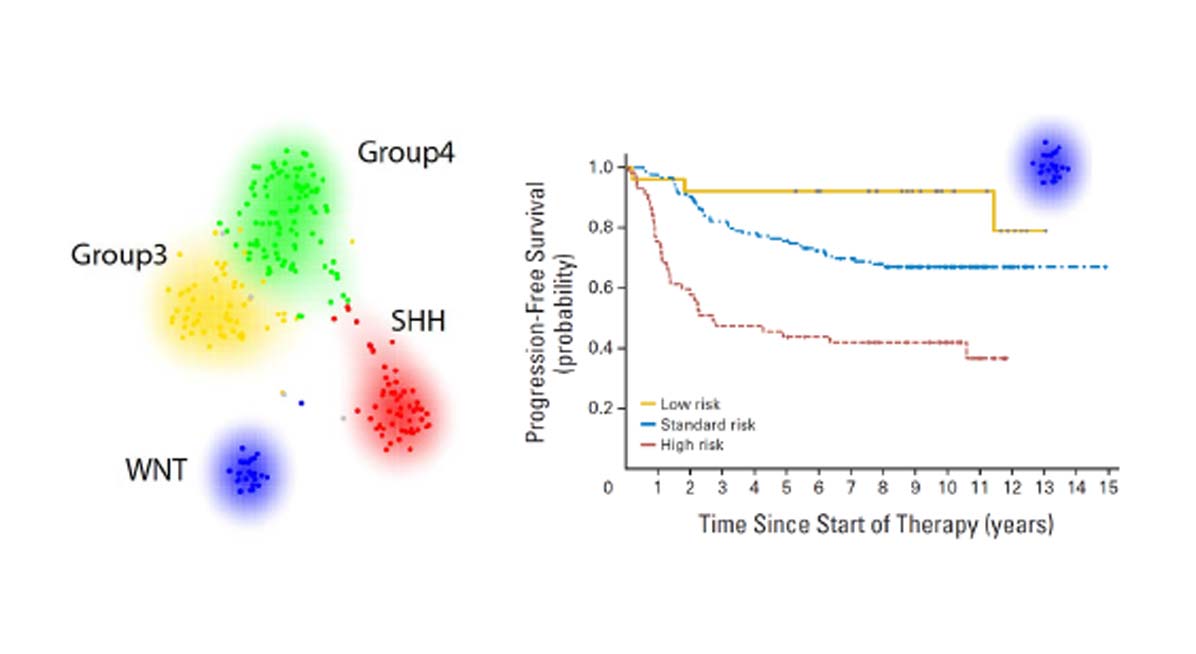 Group4

Group3

SHH

WNT

Progression-Free Survival (probability)

1.0
0.8
0.6
0.4
0.2
0

Low risk
Standard risk
High risk

1 2 3 4 5 6 7 8 9 10 11 12 13 14 15

Time Since Start of Therapy (years)